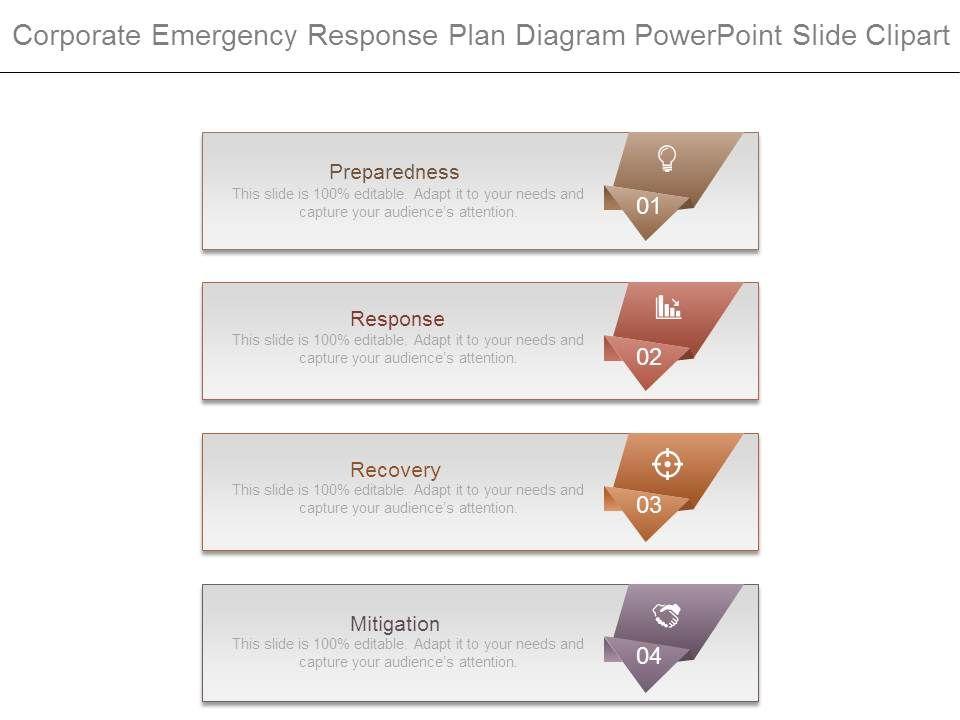 Corporate Emergency Response Plan Diagram PowerPoint Slide Clipart

Preparedness
This slide is 100% editable. Adapt it to your needs and capture your audience's attention.
01

Response
This slide is 100% editable. Adapt it to your needs and capture your audience's attention.
02

Recovery
This slide is 100% editable. Adapt it to your needs and capture your audience's attention.
03

Mitigation
This slide is 100% editable. Adapt it to your needs and capture your audience's attention.
04